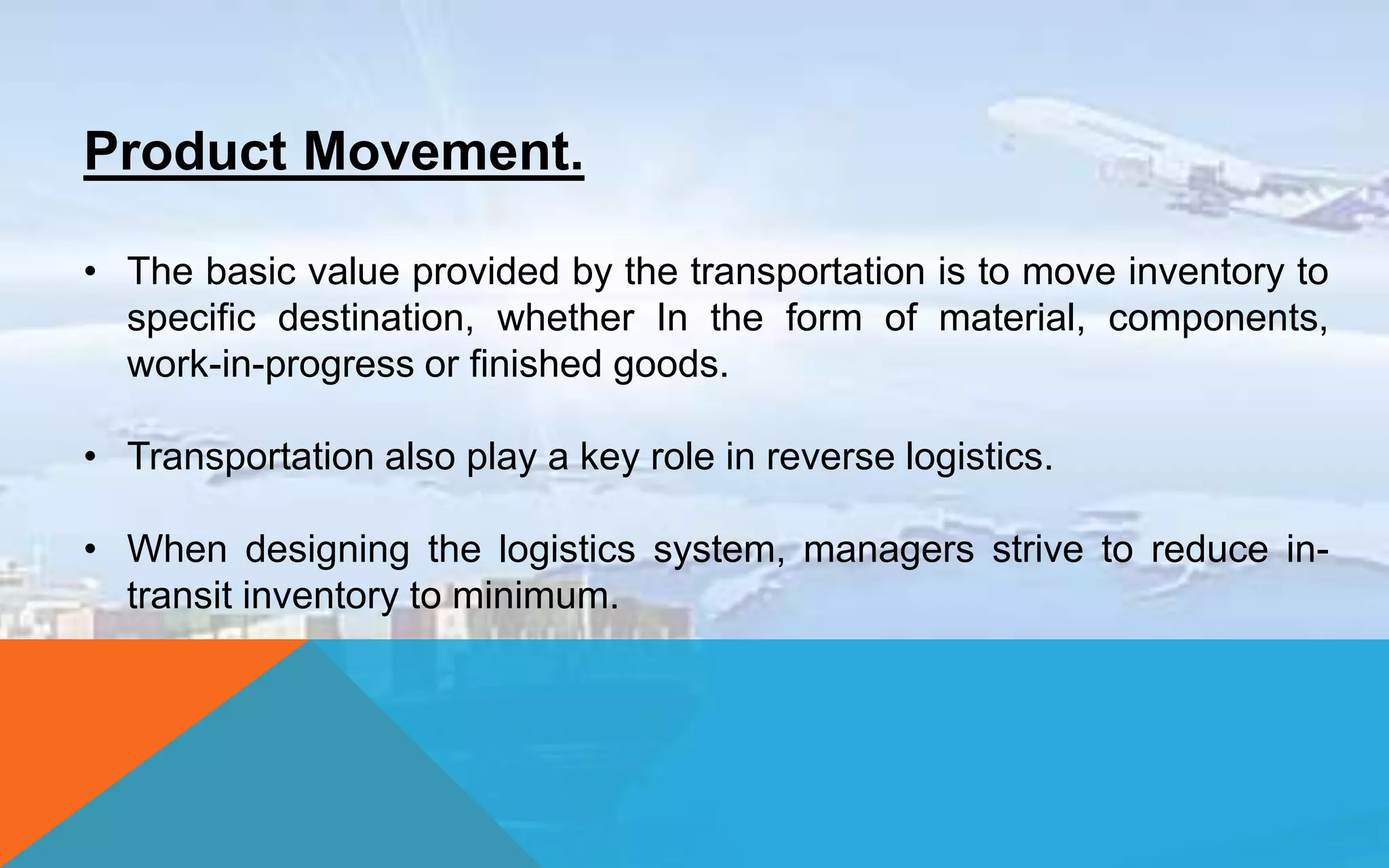 Product Movement.

• The basic value provided by the transportation is to move inventory to specific destination, whether In the form of material, components, work-in-progress or finished goods.

• Transportation also play a key role in reverse logistics.

• When designing the logistics system, managers strive to reduce in-transit inventory to minimum.